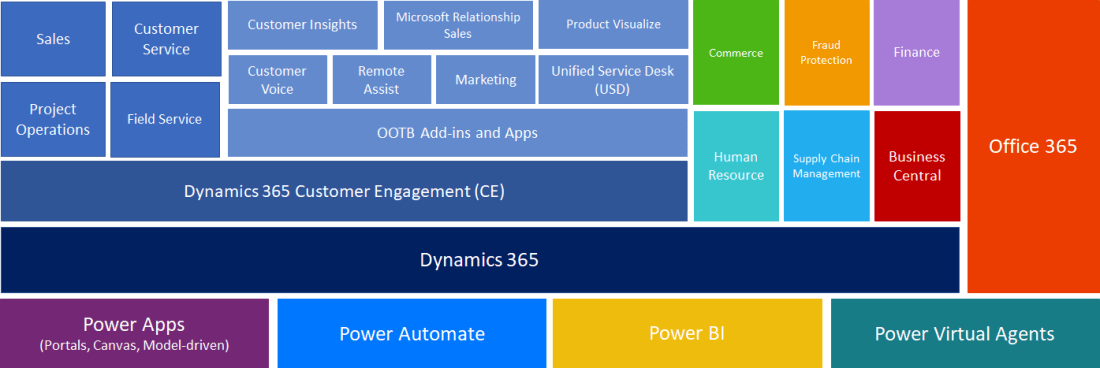 Sales

Customer Service

Project Operations

Field Service

Customer Insights

Microsoft Relationship Sales

Product Visualize

Customer Voice

Remote Assist

Marketing

Unified Service Desk (USD)

OOTB Add-ins and Apps

Dynamics 365 Customer Engagement (CE)

Commerce

Fraud Protection

Finance

Human Resource

Supply Chain Management

Business Central

Office 365

Dynamics 365

Power Apps
(Portals, Canvas, Model-driven)

Power Automate

Power BI

Power Virtual Agents